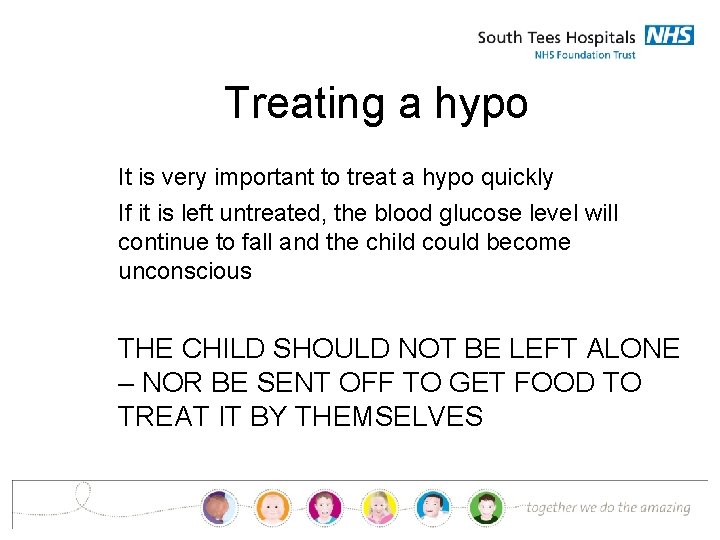 South Tees Hospitals NHS
NHS Foundation Trust

Treating a hypo

It is very important to treat a hypo quickly

If it is left untreated, the blood glucose level will continue to fall and the child could become unconscious

THE CHILD SHOULD NOT BE LEFT ALONE – NOR BE SENT OFF TO GET FOOD TO TREAT IT BY THEMSELVES

together we do the amazing